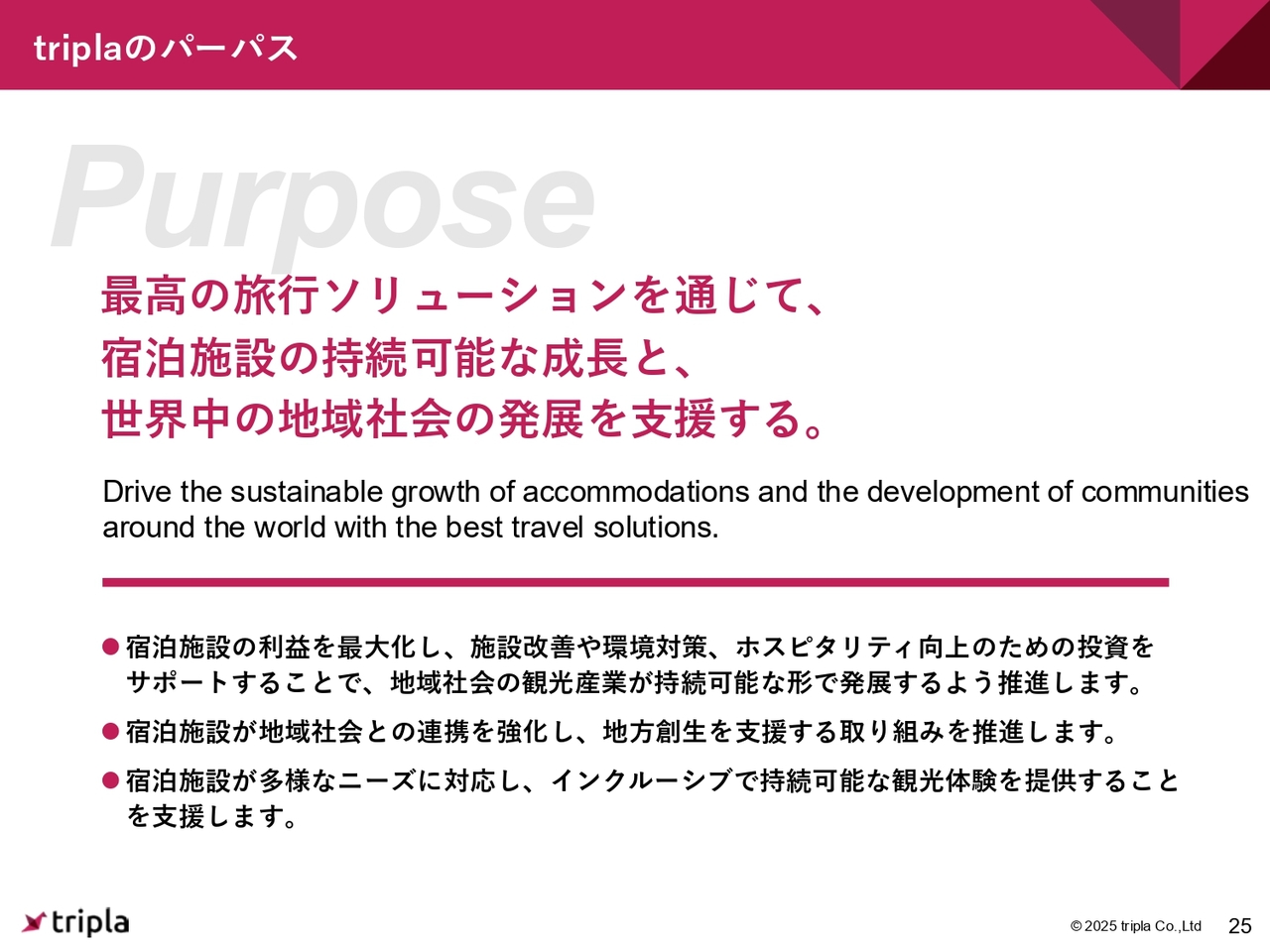 triplaのパーパス

Purpose

最高の旅行ソリューションを通じて、
宿泊施設の持続可能な成長と、
世界中の地域社会の発展を支援する。

Drive the sustainable growth of accommodations and the development of communities around the world with the best travel solutions.

● 宿泊施設の利益を最大化し、施設改善や環境対策、ホスピタリティ向上のための投資をサポートすることで、地域社会の観光産業が持続可能な形で発展するよう推進します。

● 宿泊施設が地域社会との連携を強化し、地方創生を支援する取り組みを推進します。

● 宿泊施設が多様なニーズに対応し、インクルーシブで持続可能な観光体験を提供することを支援します。

tripla

© 2025 tripla Co.,Ltd 25